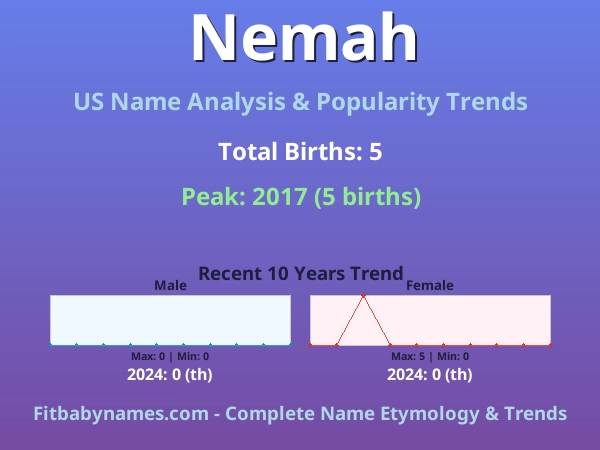 Nemah

US Name Analysis & Popularity Trends

Total Births: 5

Peak: 2017 (5 births)

Recent 10 Years Trend

Male

Max: 0 | Min: 0

2024: 0 (th)

Female

Max: 5 | Min: 0

2024: 0 (th)

Fitbabynames.com - Complete Name Etymology & Trends